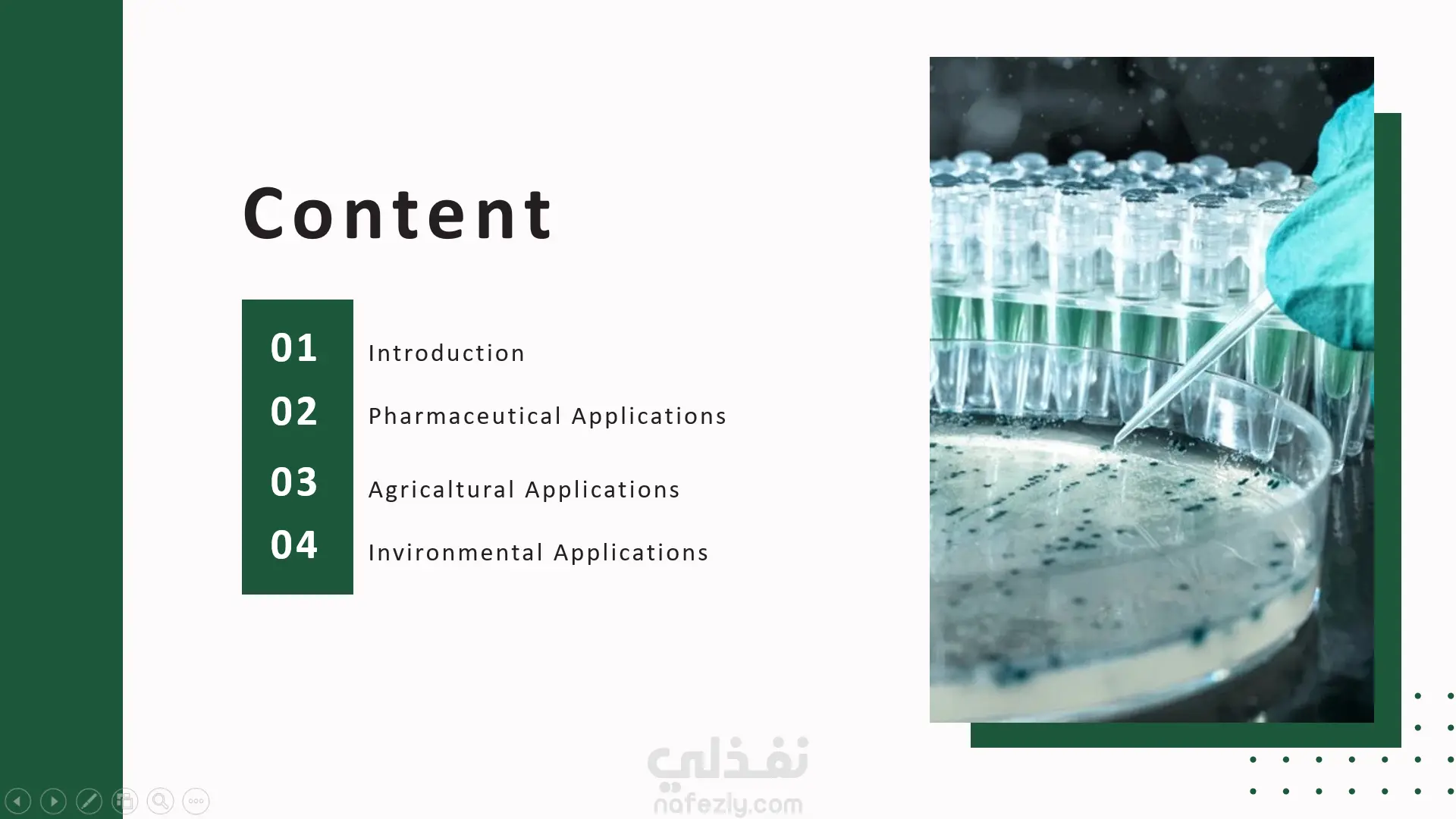 Content

01 Introduction

02 Pharmaceutical Applications

03 Agricaltural Applications

04 Invironmental Applications

نفذلي
nafezly.com